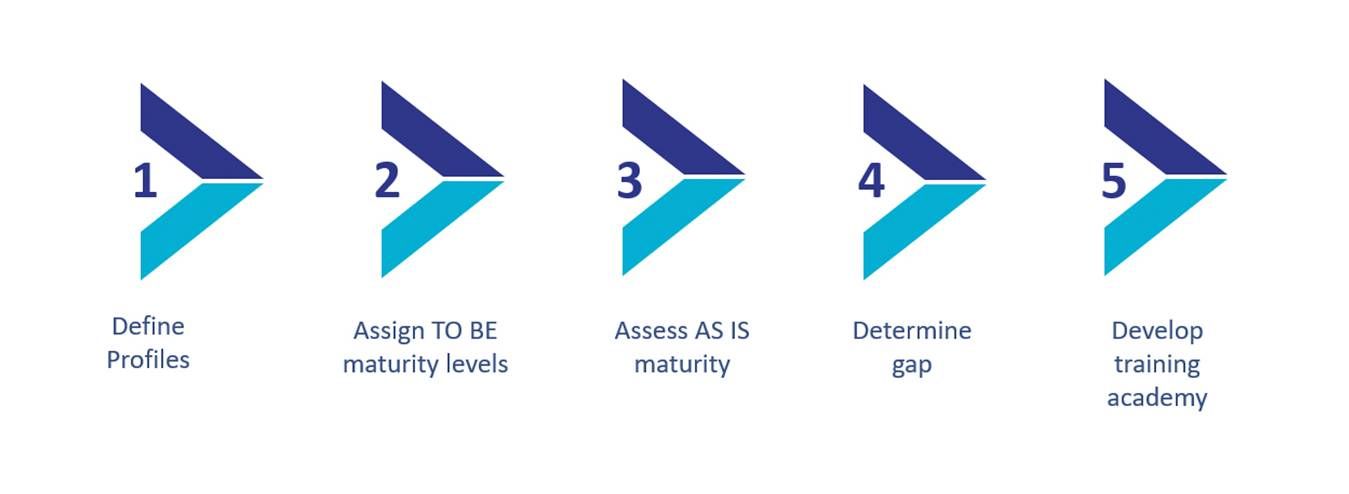 1

Define Profiles

2

Assign TO BE maturity levels

3

Assess AS IS maturity

4

Determine gap

5

Develop training academy